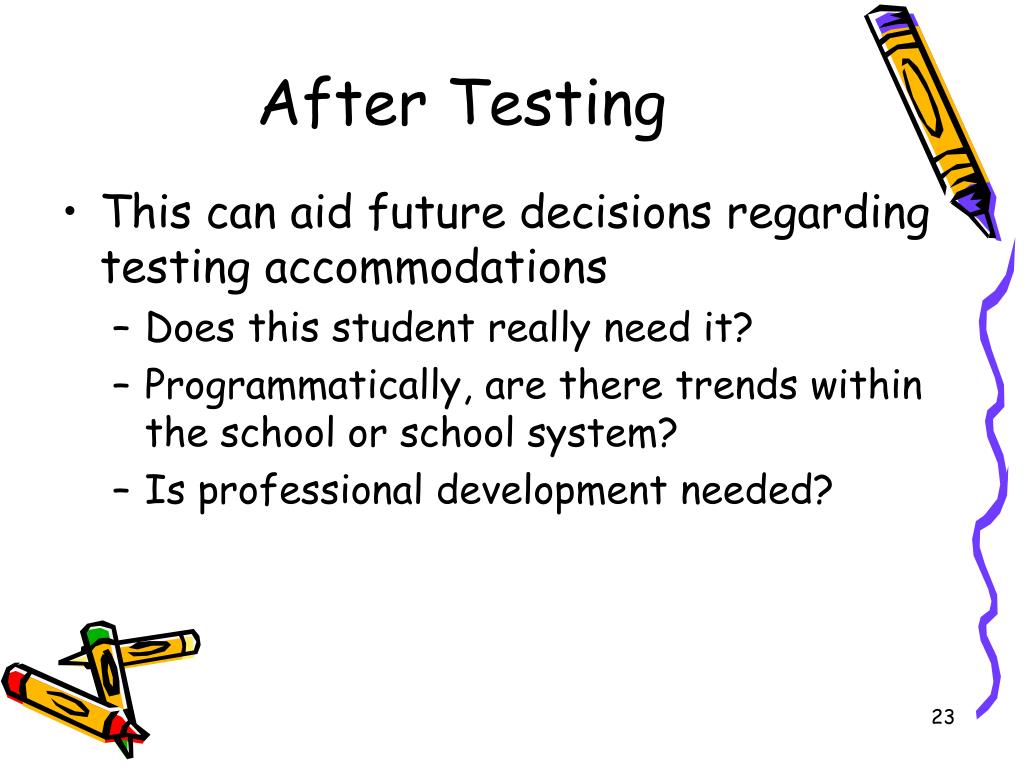 After Testing

• This can aid future decisions regarding testing accommodations
  – Does this student really need it?
  – Programmatically, are there trends within the school or school system?
  – Is professional development needed?

23